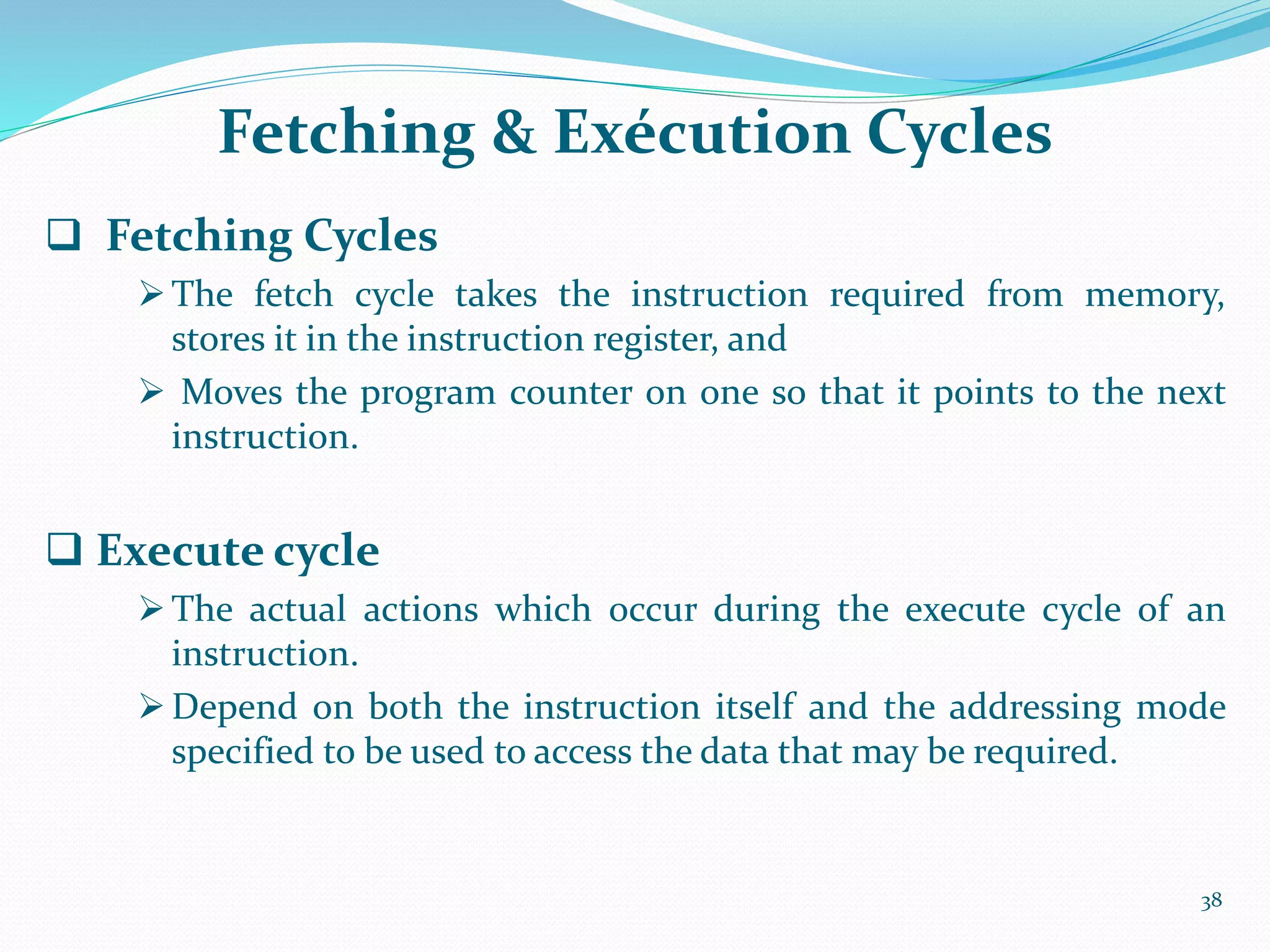 Fetching & Exécution Cycles

❑ Fetching Cycles

➢ The fetch cycle takes the instruction required from memory, stores it in the instruction register, and

➢ Moves the program counter on one so that it points to the next instruction.

❑ Execute cycle

➢ The actual actions which occur during the execute cycle of an instruction.

➢ Depend on both the instruction itself and the addressing mode specified to be used to access the data that may be required.

38